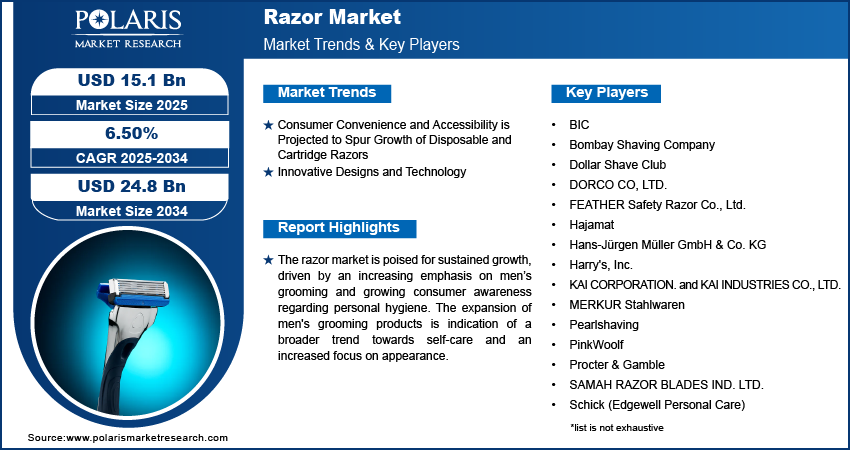 POLARIS
MARKET RESEARCH

Razor Market
Market Trends & Key Players

USD 15.1 Bn
Market Size 2025

6.50%
CAGR 2025-2034

USD 24.8 Bn
Market Size 2034

Market Trends

★ Consumer Convenience and Accessibility is Projected to Spur Growth of Disposable and Cartridge Razors
★ Innovative Designs and Technology

Report Highlights

★ The razor market is poised for sustained growth, driven by an increasing emphasis on men's grooming and growing consumer awareness regarding personal hygiene. The expansion of men's grooming products is indication of a broader trend towards self-care and an increased focus on appearance.

Key Players

• BIC
• Bombay Shaving Company
• Dollar Shave Club
• DORCO CO, LTD.
• FEATHER Safety Razor Co., Ltd.
• Hajamat
• Hans-Jürgen Müller GmbH & Co. KG
• Harry's, Inc.
• KAI CORPORATION. and KAI INDUSTRIES CO., LTD.
• MERKUR Stahlwaren
• Pearlshaving
• PinkWoolf
• Procter & Gamble
• SAMAH RAZOR BLADES IND. LTD.
• Schick (Edgewell Personal Care)

*list is not exhaustive

Source:www.polarismarketresearch.com